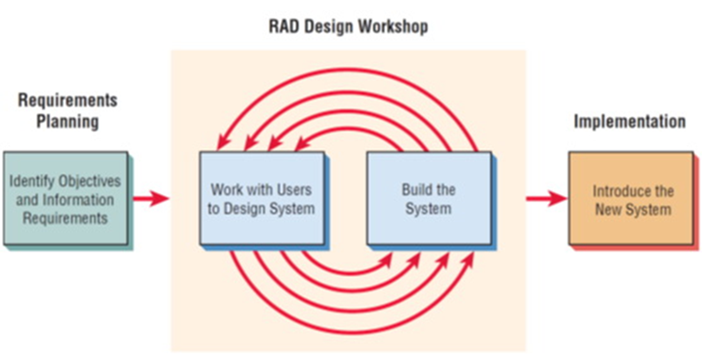 RAD Design Workshop

Requirements Planning

Identify Objectives and Information Requirements

Work with Users to Design System

Build the System

Implementation

Introduce the New System